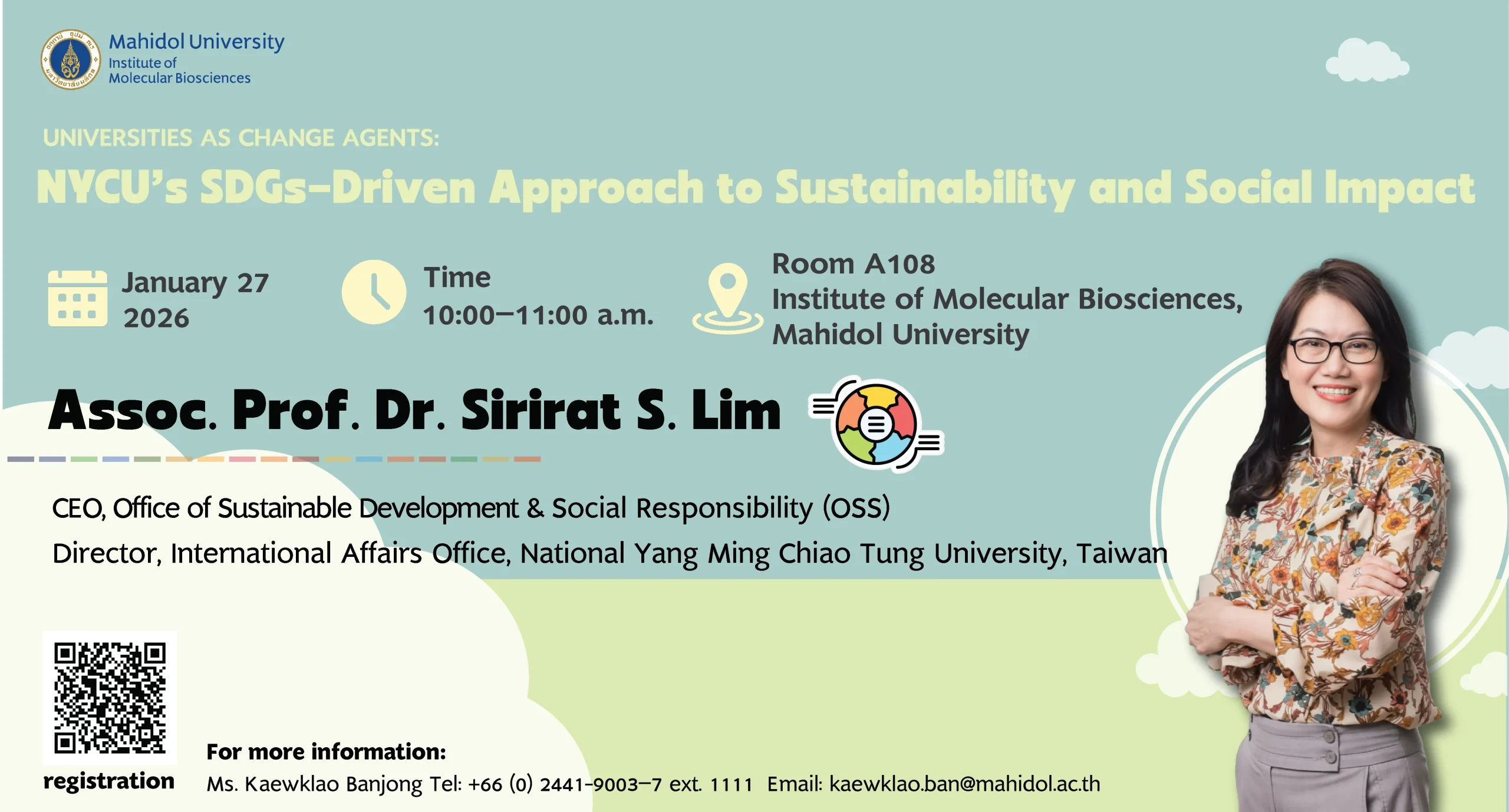 Mahidol University
Institute of
Molecular Biosciences

UNIVERSITIES AS CHANGE AGENTS:
NYCU's SDGs-Driven Approach to Sustainability and Social Impact

January 27
2026

Time
10:00–11:00 a.m.

Room A108
Institute of Molecular Biosciences,
Mahidol University

Assoc. Prof. Dr. Sirirat S. Lim

CEO, Office of Sustainable Development & Social Responsibility (OSS)
Director, International Affairs Office, National Yang Ming Chiao Tung University, Taiwan

registration

For more information:
Ms. Kaewklao Banjong Tel: +66 (0) 2441-9003–7 ext. 1111 Email: kaewklao.ban@mahidol.ac.th